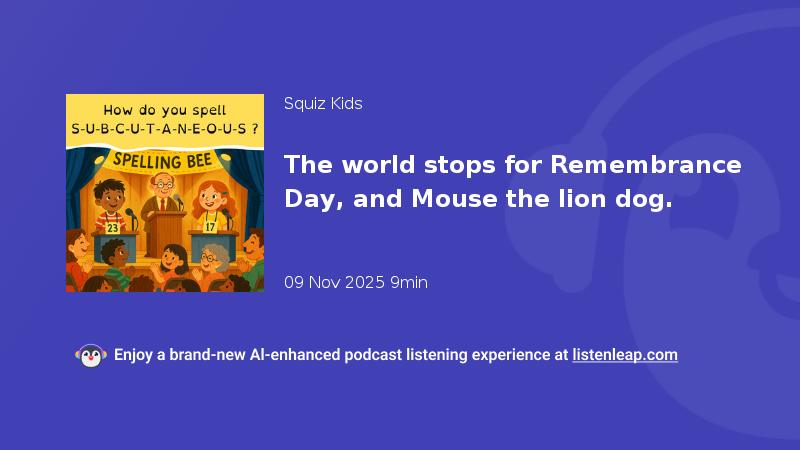 How do you spell
S-U-B-C-U-T-A-N-E-O-U-S ?
SPELLING BEE
23
17

Squiz Kids

The world stops for Remembrance Day, and Mouse the lion dog.

09 Nov 2025 9min

Enjoy a brand-new AI-enhanced podcast listening experience at listenleap.com